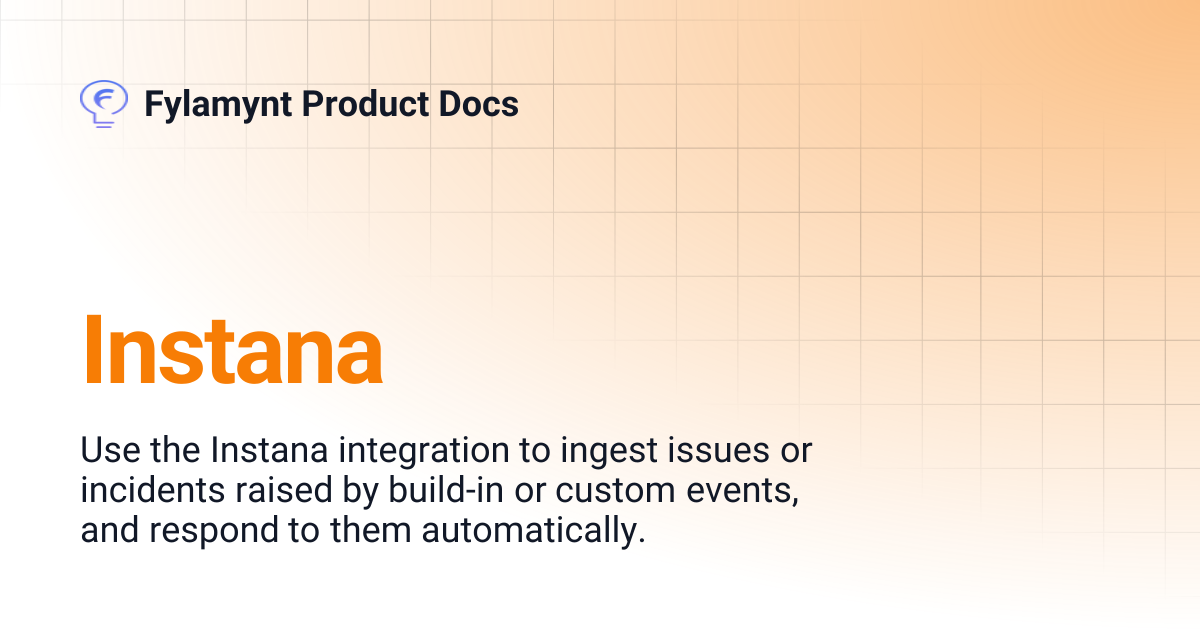 Fylamynt Product Docs

Instana

Use the Instana integration to ingest issues or incidents raised by build-in or custom events, and respond to them automatically.